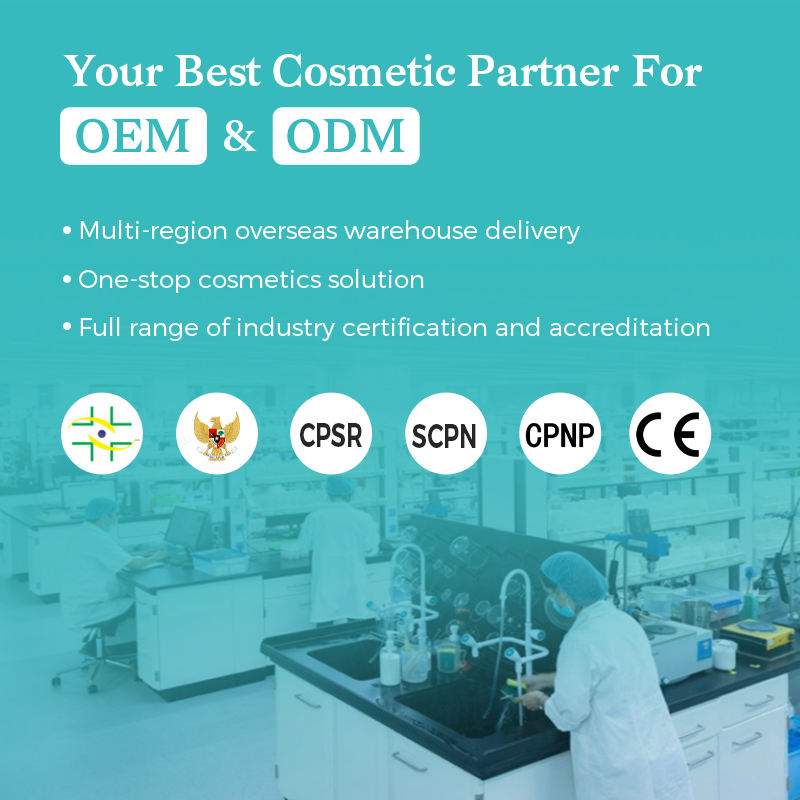 Your Best Cosmetic Partner For
OEM & ODM

• Multi-region overseas warehouse delivery
• One-stop cosmetics solution
• Full range of industry certification and accreditation

CPSR
SCPN
CPNP
CE